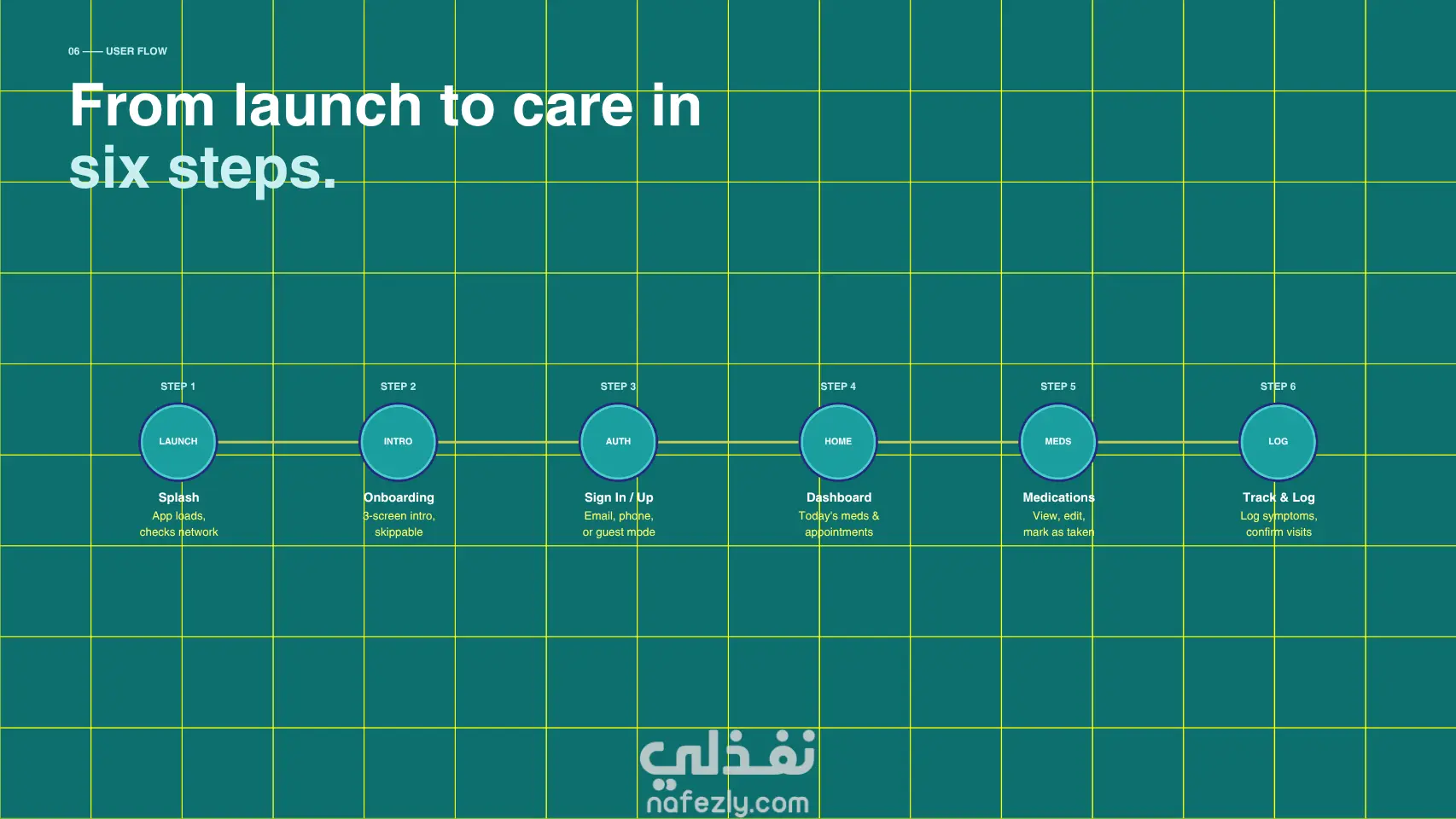 06 —— USER FLOW

From launch to care in six steps.

STEP 1
LAUNCH
Splash
App loads, checks network

STEP 2
INTRO
Onboarding
3-screen intro, skippable

STEP 3
AUTH
Sign In / Up
Email, phone, or guest mode

STEP 4
HOME
Dashboard
Today's meds & appointments

STEP 5
MEDS
Medications
View, edit, mark as taken

STEP 6
LOG
Track & Log
Log symptoms, confirm visits

نفذلي
nafezly.com